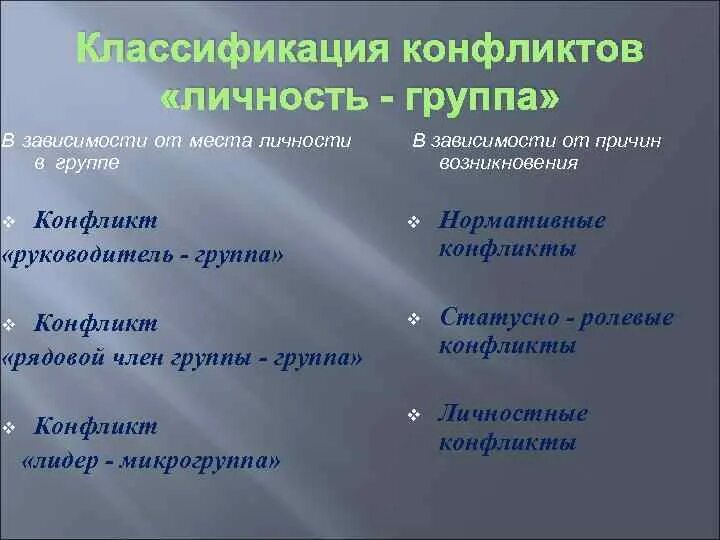 Классификация конфликтов «личность - группа»

В зависимости от места личности в группе

❖ Конфликт «руководитель - группа»

❖ Конфликт «рядовой член группы - группа»

❖ Конфликт «лидер - микрогруппа»

В зависимости от причин возникновения

❖ Нормативные конфликты

❖ Статусно - ролевые конфликты

❖ Личностные конфликты